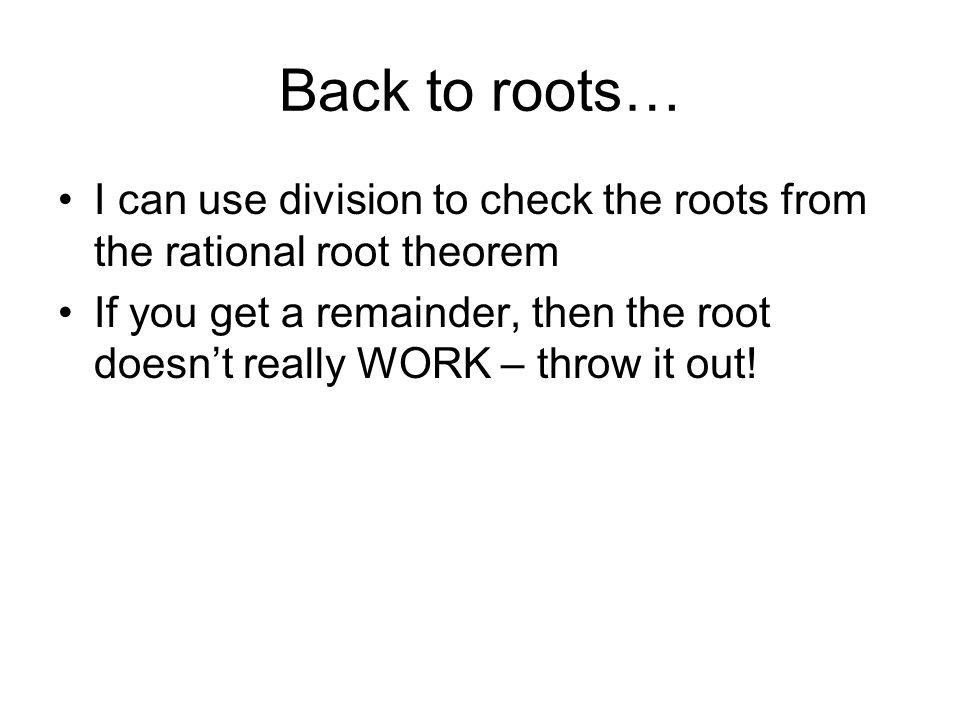 Back to roots…

• I can use division to check the roots from the rational root theorem
• If you get a remainder, then the root doesn’t really WORK – throw it out!